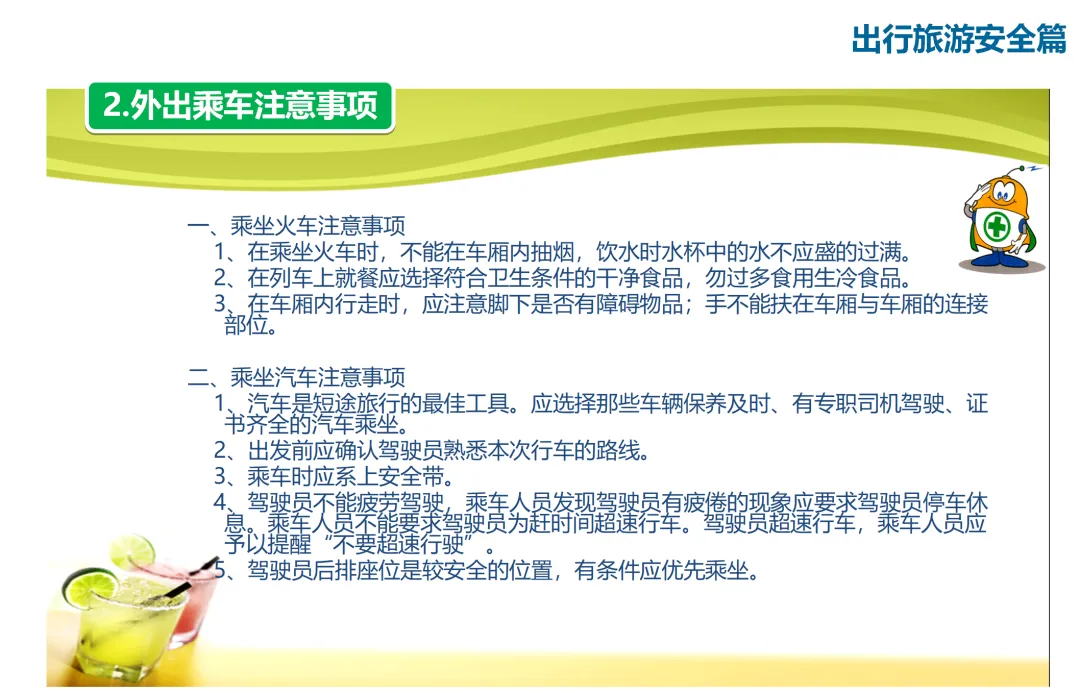 出行旅游安全篇

2.外出乘车注意事项

一、乘坐火车注意事项
1、在乘坐火车时，不能在车厢内抽烟，饮水时水杯中的水不应盛的过满。
2、在列车上就餐应选择符合卫生条件的干净食品，勿过多食用生冷食品。
3、在车厢内行走时，应注意脚下是否有障碍物品；手不能扶在车厢与车厢的连接部位。

二、乘坐汽车注意事项
1、汽车是短途旅行的最佳工具。应选择那些车辆保养及时、有专职司机驾驶、证书齐全的汽车乘坐。
2、出发前应确认驾驶员熟悉本次行车的路线。
3、乘车时应系上安全带。
4、驾驶员不能疲劳驾驶，乘车人员发现驾驶员有疲倦的现象应要求驾驶员停车休息。乘车人员不能要求驾驶员为赶时间超速行车。驾驶员超速行车，乘车人员应予以提醒“不要超速行驶”。
5、驾驶员后排座位是较安全的位置，有条件应优先乘坐。